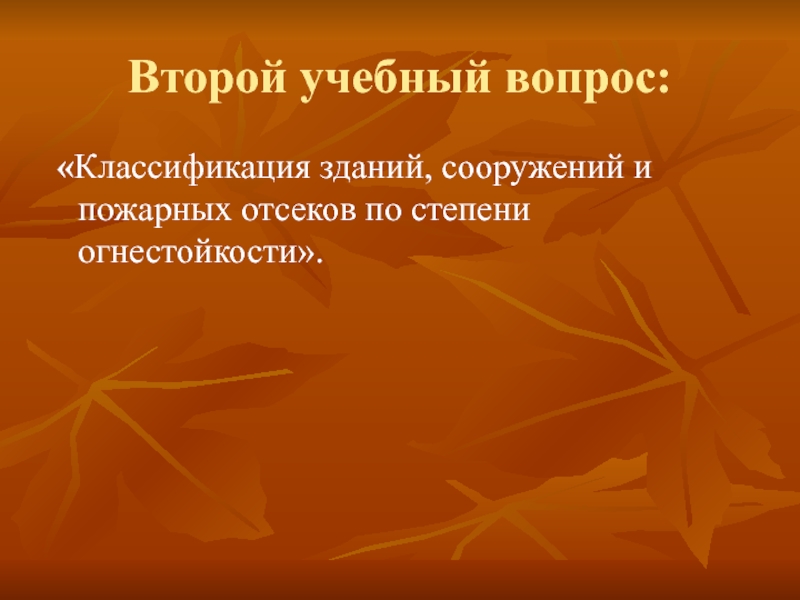 Второй учебный вопрос:

«Классификация зданий, сооружений и пожарных отсеков по степени огнестойкости».